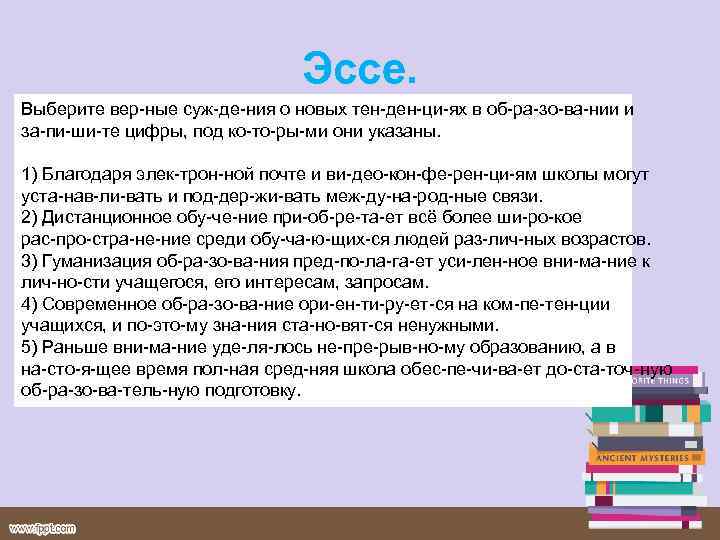 Эссе.

Выберите вер-ные суж-де-ния о новых тен-ден-ци-ях в об-ра-зо-ва-нии и за-пи-ши-те цифры, под ко-то-ры-ми они указаны.

1) Благодаря элек-трон-ной почте и ви-део-кон-фе-рен-ци-ям школы могут уста-нав-ли-вать и под-дер-жи-вать меж-ду-на-род-ные связи.
2) Дистанционное обу-че-ние при-об-ре-та-ет всё более ши-ро-кое рас-про-стра-не-ние среди обу-ча-ю-щих-ся людей раз-лич-ных возрастов.
3) Гуманизация об-ра-зо-ва-ния пред-по-ла-га-ет уси-лен-ное вни-ма-ние к лич-но-сти учащегося, его интересам, запросам.
4) Современное об-ра-зо-ва-ние ори-ен-ти-ру-ет-ся на ком-пе-тен-ции учащихся, и по-это-му зна-ния ста-но-вят-ся ненужными.
5) Раньше вни-ма-ние уде-ля-лось не-пре-рыв-но-му образованию, а в на-сто-я-щее время пол-ная сред-няя школа обес-пе-чи-ва-ет до-ста-точ-ную об-ра-зо-ва-тель-ную подготовку.

ORITE THINGS
ANCIENT MYSTERIES
www.fppt.com